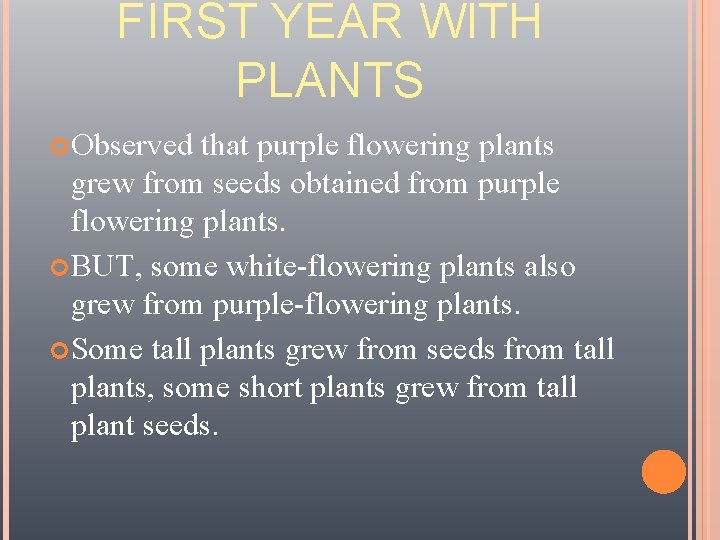 FIRST YEAR WITH PLANTS

Observed that purple flowering plants grew from seeds obtained from purple flowering plants.

BUT, some white-flowering plants also grew from purple-flowering plants.

Some tall plants grew from seeds from tall plants, some short plants grew from tall plant seeds.